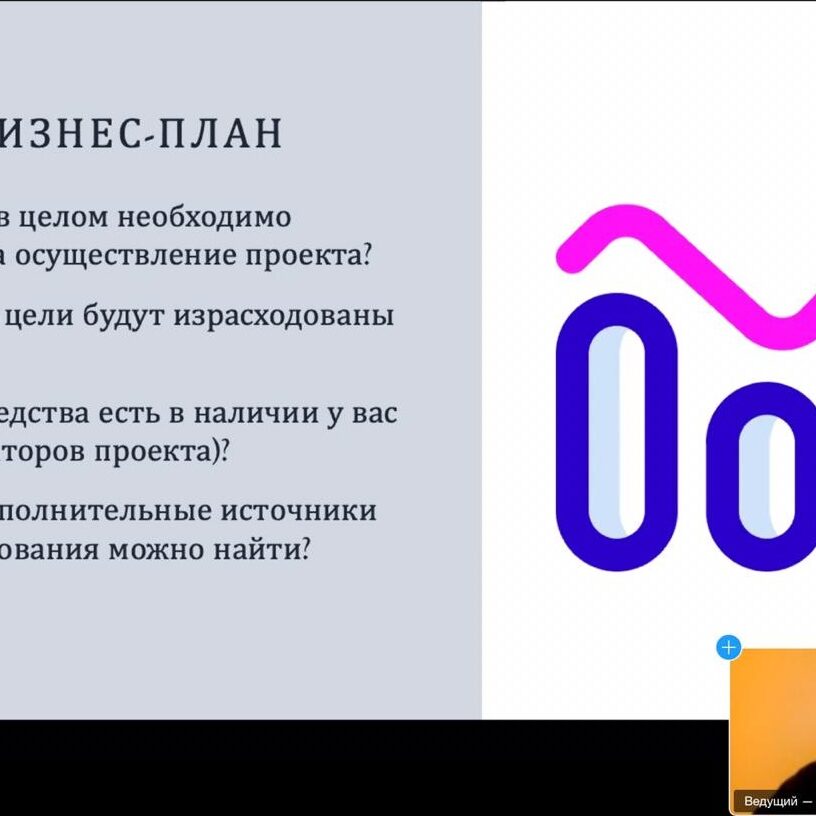 ИЗНЕС-ПЛАН

в целом необходимо а осуществление проекта?

цели будут израсходованы

едства есть в наличии у вас торов проекта)?

полнительные источники ования можно найти?

Ведущий —